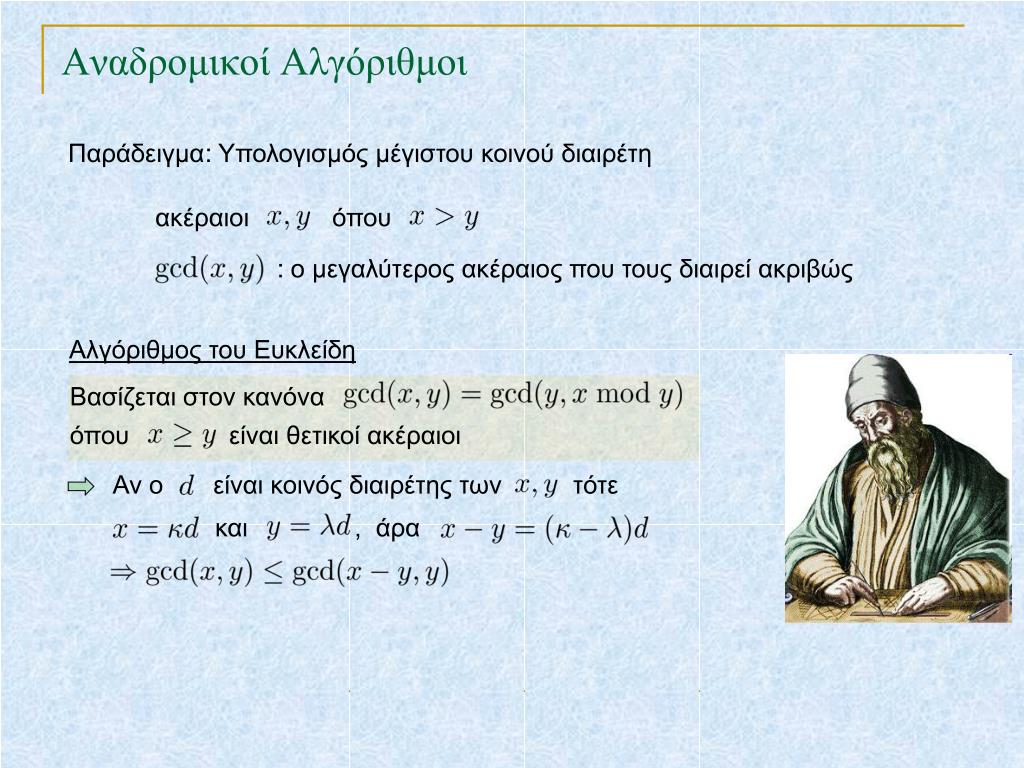 Αναδρομικοί Αλγόριθμοι

Παράδειγμα: Υπολογισμός μέγιστου κοινού διαιρέτη

ακέραιοι $x, y$ όπου $x > y$

$\gcd(x, y)$ : ο μεγαλύτερος ακέραιος που τους διαιρεί ακριβώς

Αλγόριθμος του Ευκλείδη

Βασίζεται στον κανόνα $\gcd(x, y) = \gcd(y, x \bmod y)$
όπου $x \geq y$ είναι θετικοί ακέραιοι

Αν ο $d$ είναι κοινός διαιρέτης των $x, y$ τότε
$x = \kappa d$ και $y = \lambda d$, άρα $x - y = (\kappa - \lambda)d$
$\Rightarrow \gcd(x, y) \leq \gcd(x - y, y)$